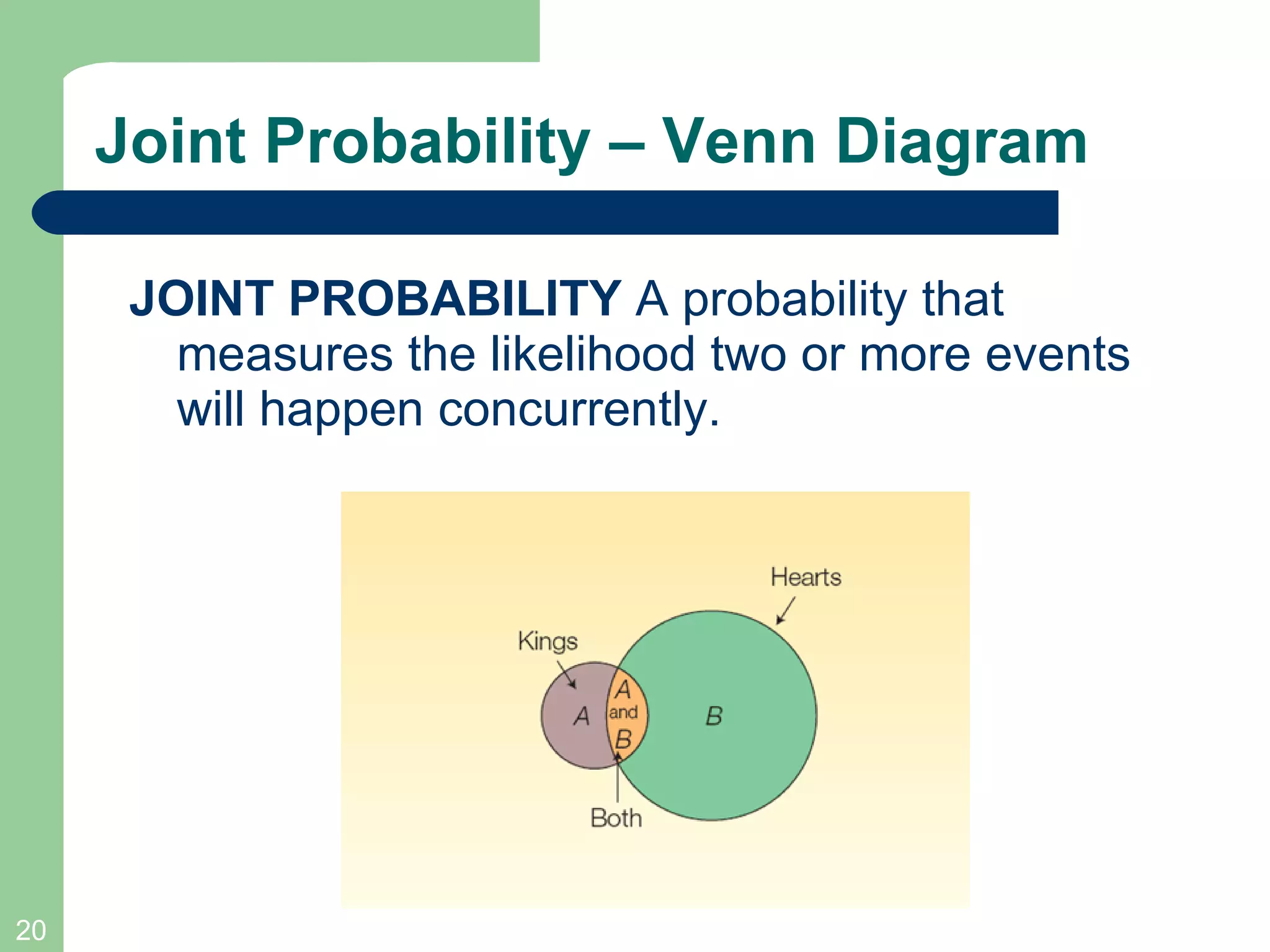 Joint Probability – Venn Diagram

JOINT PROBABILITY A probability that measures the likelihood two or more events will happen concurrently.

Hearts

Kings

A

A and B

B

Both

20